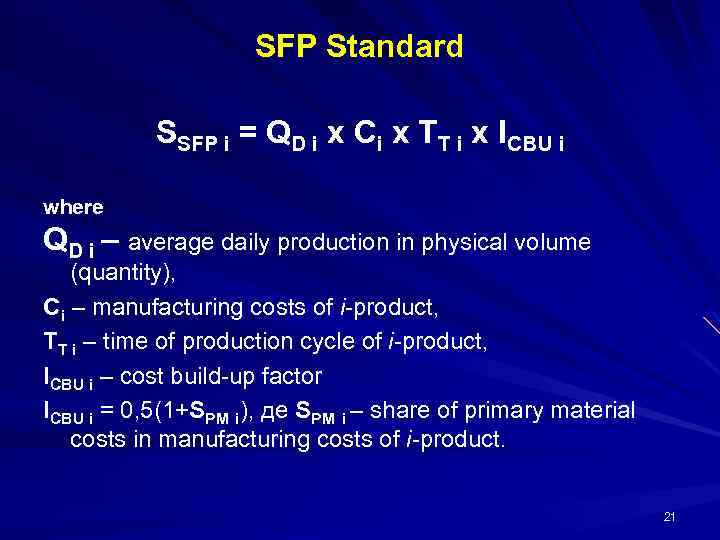 SFP Standard

$S_{SFP\ i} = Q_{D\ i} \times C_i \times T_{T\ i} \times I_{CBU\ i}$

where

$Q_{D\ i}$ – average daily production in physical volume (quantity),

$C_i$ – manufacturing costs of *i*-product,

$T_{T\ i}$ – time of production cycle of *i*-product,

$I_{CBU\ i}$ – cost build-up factor

$I_{CBU\ i} = 0,5(1+S_{PM\ i})$, де $S_{PM\ i}$ – share of primary material costs in manufacturing costs of *i*-product.

21